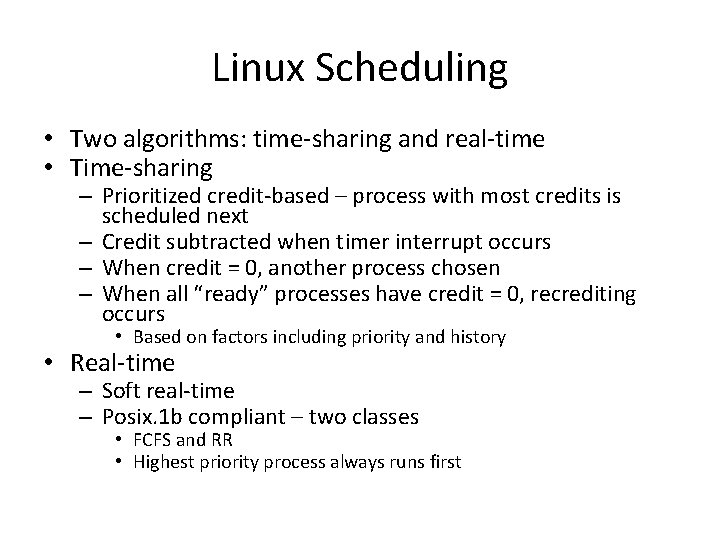 Linux Scheduling

• Two algorithms: time-sharing and real-time
• Time-sharing
– Prioritized credit-based – process with most credits is scheduled next
– Credit subtracted when timer interrupt occurs
– When credit = 0, another process chosen
– When all “ready” processes have credit = 0, recrediting occurs
• Based on factors including priority and history
• Real-time
– Soft real-time
– Posix.1b compliant – two classes
• FCFS and RR
• Highest priority process always runs first